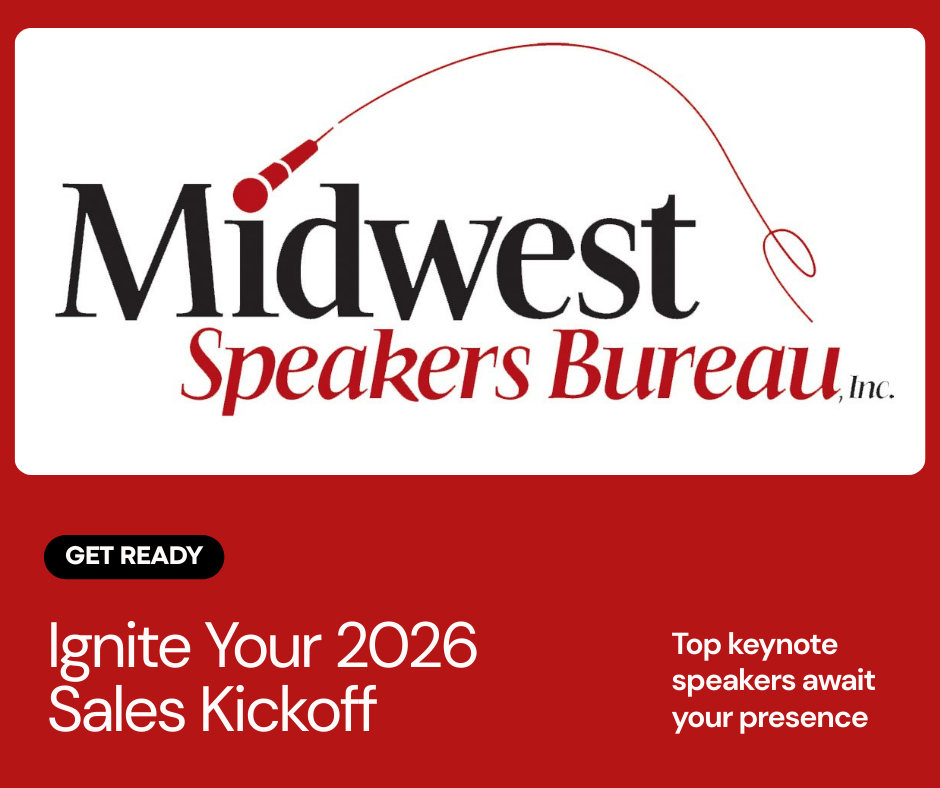 Midwest
Speakers Bureau, Inc.

GET READY

Ignite Your 2026 Sales Kickoff

Top keynote speakers await your presence